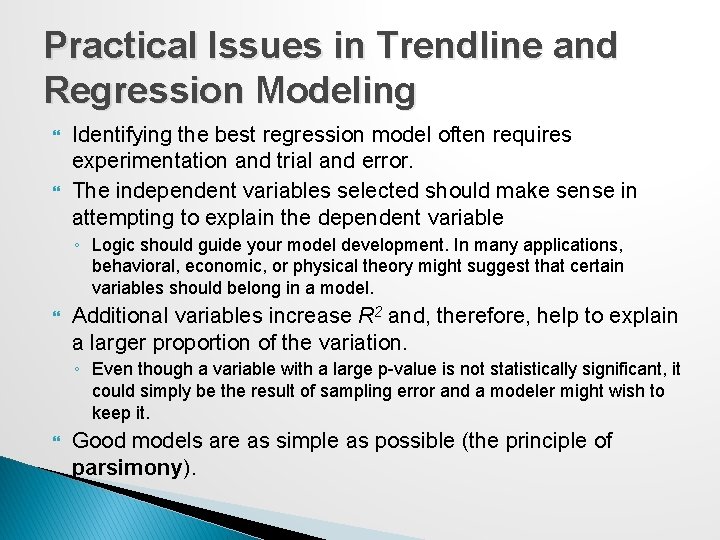 Practical Issues in Trendline and Regression Modeling

Identifying the best regression model often requires experimentation and trial and error.

The independent variables selected should make sense in attempting to explain the dependent variable

◦ Logic should guide your model development. In many applications, behavioral, economic, or physical theory might suggest that certain variables should belong in a model.

Additional variables increase $R^2$ and, therefore, help to explain a larger proportion of the variation.

◦ Even though a variable with a large p-value is not statistically significant, it could simply be the result of sampling error and a modeler might wish to keep it.

Good models are as simple as possible (the principle of parsimony).